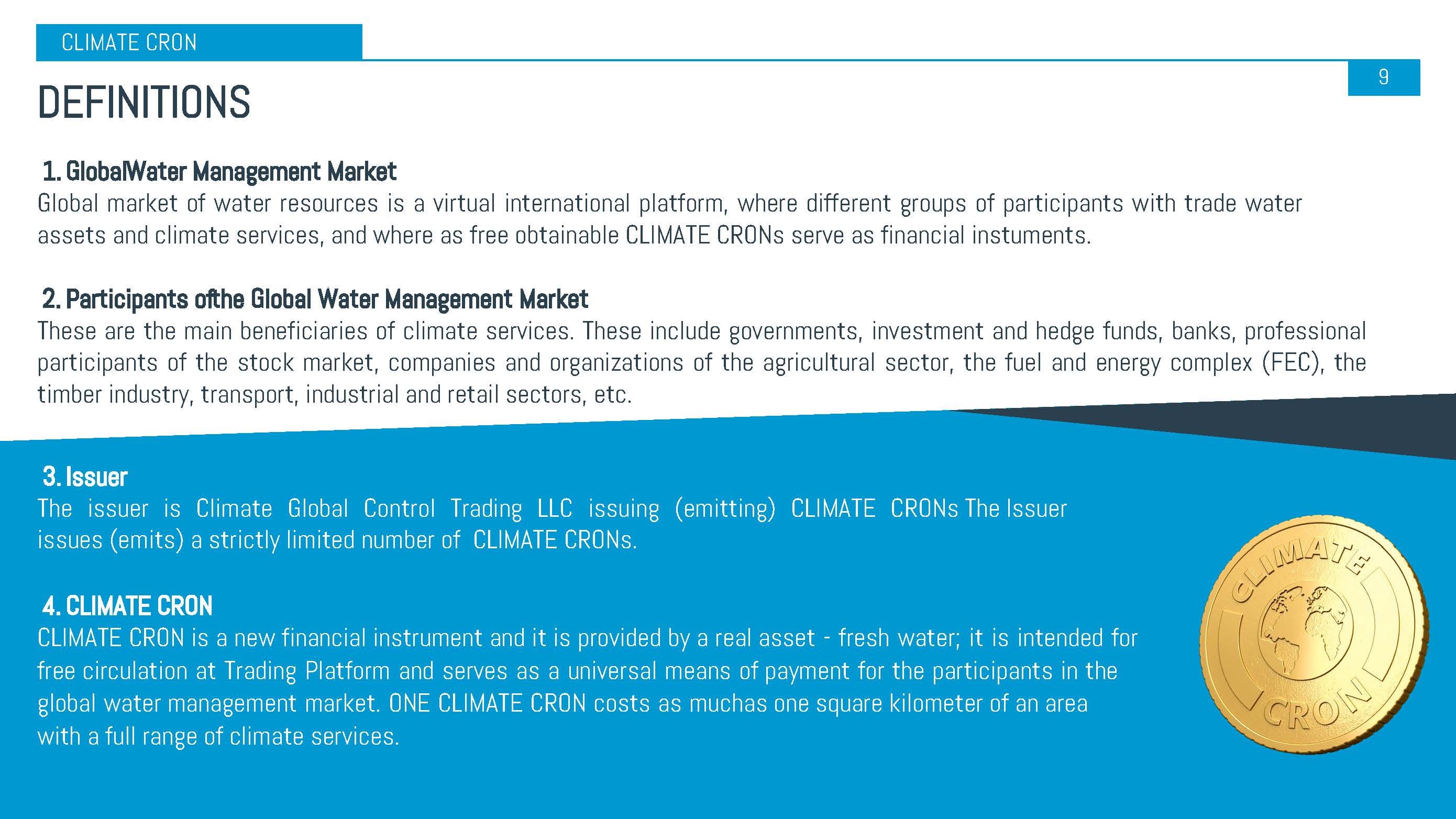 CLIMATE CRON

9

DEFINITIONS

1. GlobalWater Management Market
Global market of water resources is a virtual international platform, where different groups of participants with trade water assets and climate services, and where as free obtainable CLIMATE CRONs serve as financial instuments.

2. Participants ofthe Global Water Management Market
These are the main beneficiaries of climate services. These include governments, investment and hedge funds, banks, professional participants of the stock market, companies and organizations of the agricultural sector, the fuel and energy complex (FEC), the timber industry, transport, industrial and retail sectors, etc.

3. Issuer
The issuer is Climate Global Control Trading LLC issuing (emitting) CLIMATE CRONs The Issuer issues (emits) a strictly limited number of CLIMATE CRONs.

4. CLIMATE CRON
CLIMATE CRON is a new financial instrument and it is provided by a real asset - fresh water; it is intended for free circulation at Trading Platform and serves as a universal means of payment for the participants in the global water management market. ONE CLIMATE CRON costs as muchas one square kilometer of an area with a full range of climate services.

CLIMATE CRON